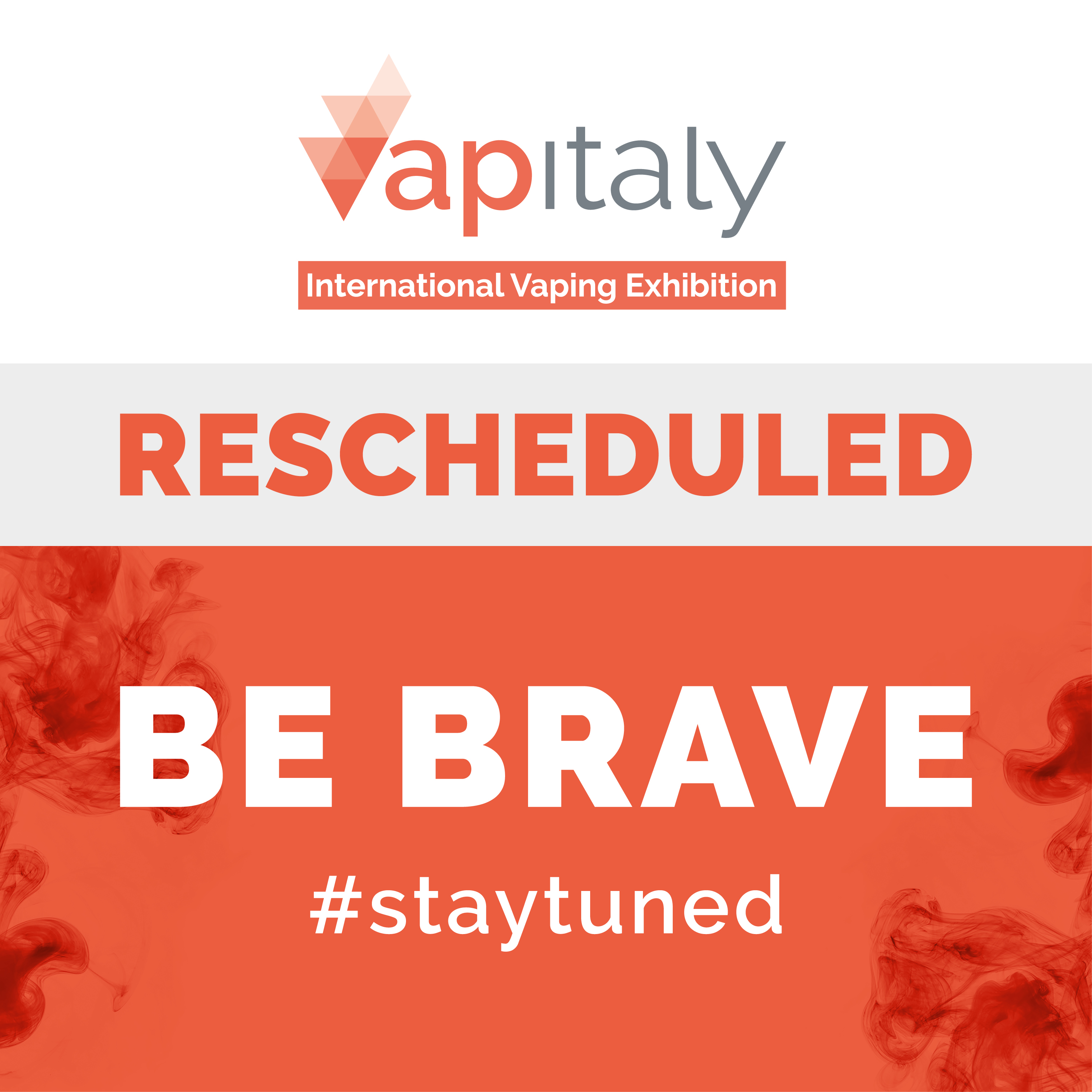 Vapitaly

International Vaping Exhibition

RESCHEDULED

BE BRAVE

#staytuned